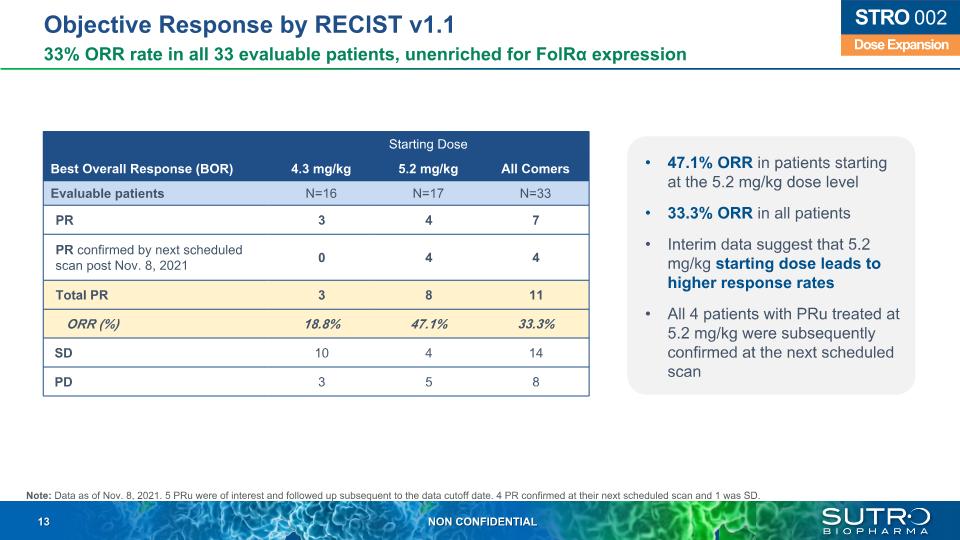 Objective Response by RECIST v1.1

33% ORR rate in all 33 evaluable patients, unenriched for FolRα expression

STRO 002

Dose Expansion

| | Starting Dose | | |
|---|---|---|---|
| Best Overall Response (BOR) | 4.3 mg/kg | 5.2 mg/kg | All Comers |
| Evaluable patients | N=16 | N=17 | N=33 |
| PR | 3 | 4 | 7 |
| PR confirmed by next scheduled scan post Nov. 8, 2021 | 0 | 4 | 4 |
| Total PR | 3 | 8 | 11 |
| ORR (%) | 18.8% | 47.1% | 33.3% |
| SD | 10 | 4 | 14 |
| PD | 3 | 5 | 8 |

• 47.1% ORR in patients starting at the 5.2 mg/kg dose level

• 33.3% ORR in all patients

• Interim data suggest that 5.2 mg/kg starting dose leads to higher response rates

• All 4 patients with PRu treated at 5.2 mg/kg were subsequently confirmed at the next scheduled scan

Note: Data as of Nov. 8, 2021. 5 PRu were of interest and followed up subsequent to the data cutoff date. 4 PR confirmed at their next scheduled scan and 1 was SD.

13

NON CONFIDENTIAL

SUTRO BIOPHARMA